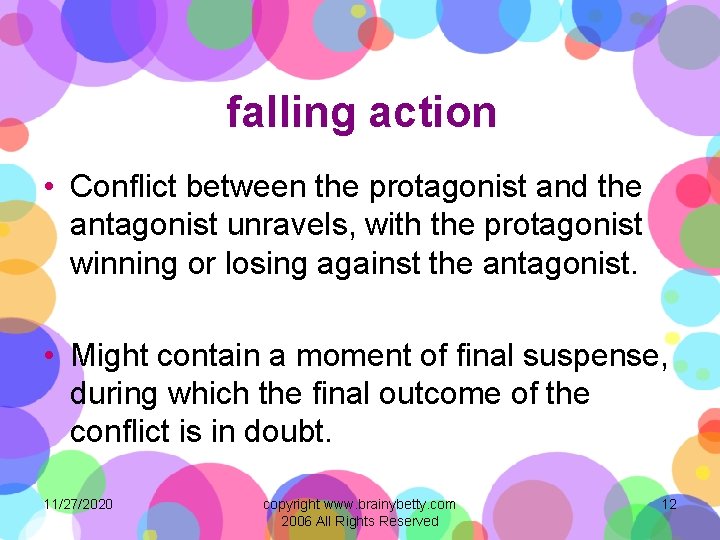 falling action

• Conflict between the protagonist and the antagonist unravels, with the protagonist winning or losing against the antagonist.

• Might contain a moment of final suspense, during which the final outcome of the conflict is in doubt.

11/27/2020

copyright www.brainybetty.com 2006 All Rights Reserved

12